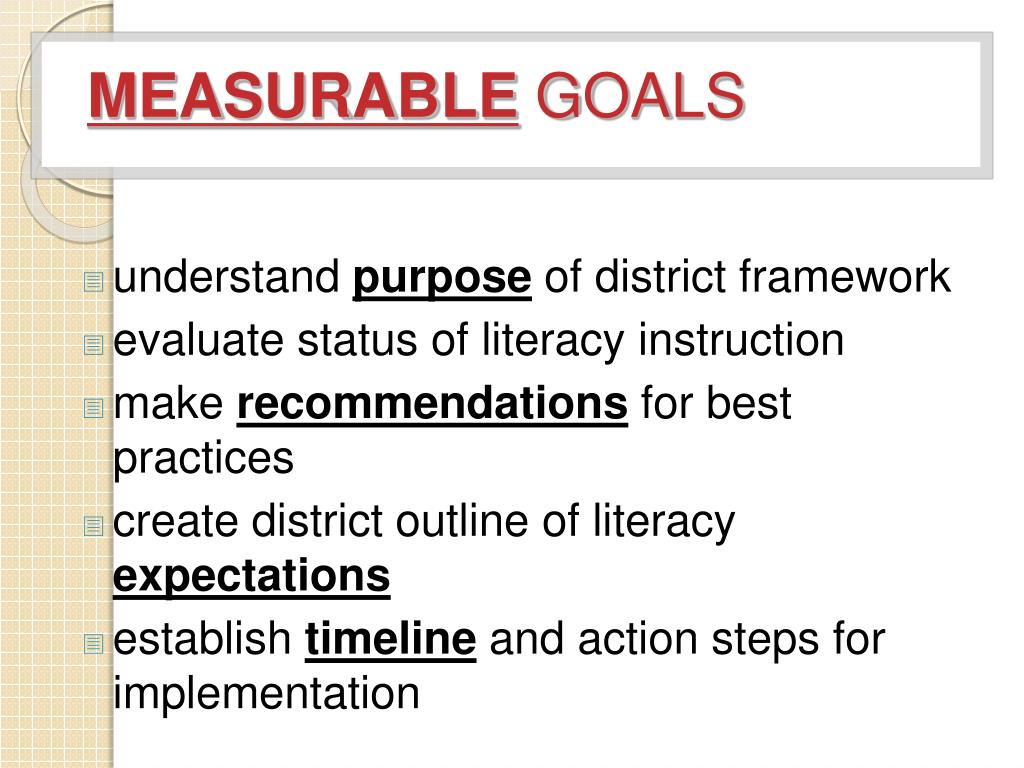 MEASURABLE GOALS

understand purpose of district framework
evaluate status of literacy instruction
make recommendations for best practices
create district outline of literacy expectations
establish timeline and action steps for implementation